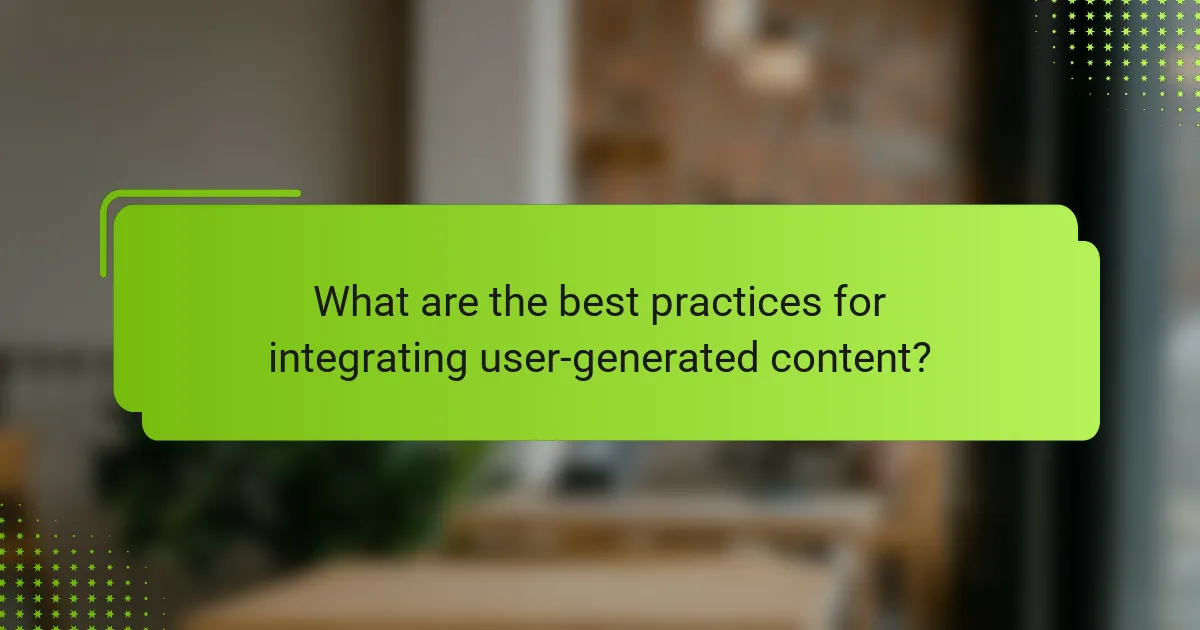 What are the best practices for integrating user-generated content?